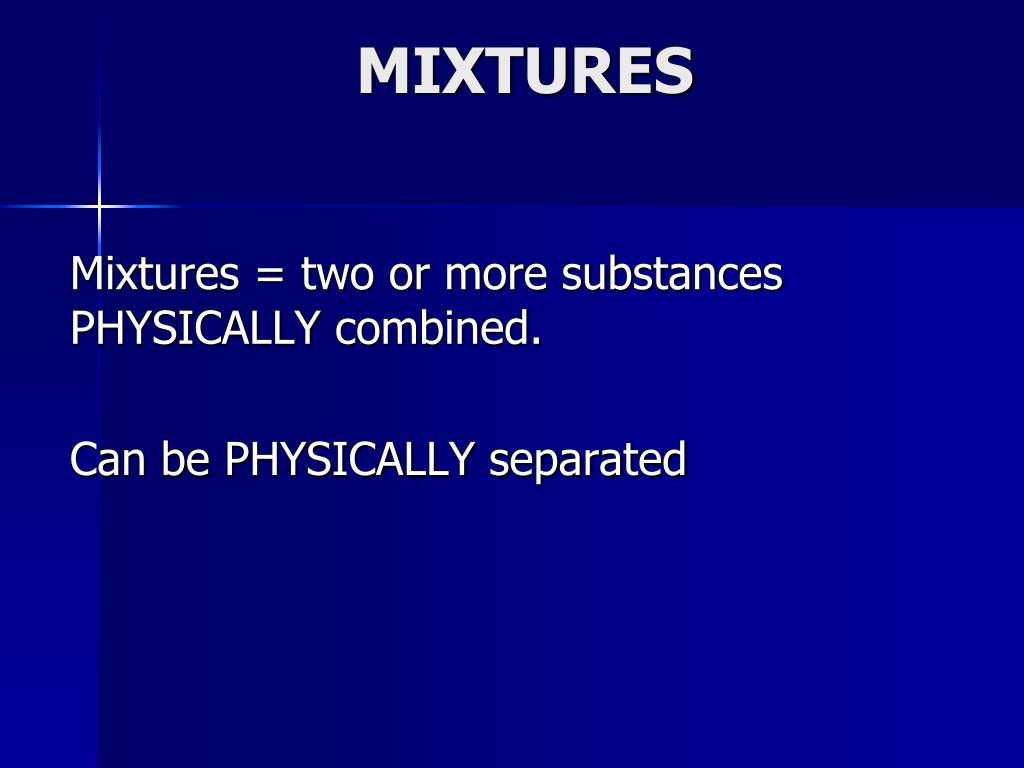 MIXTURES

Mixtures = two or more substances PHYSICALLY combined.

Can be PHYSICALLY separated